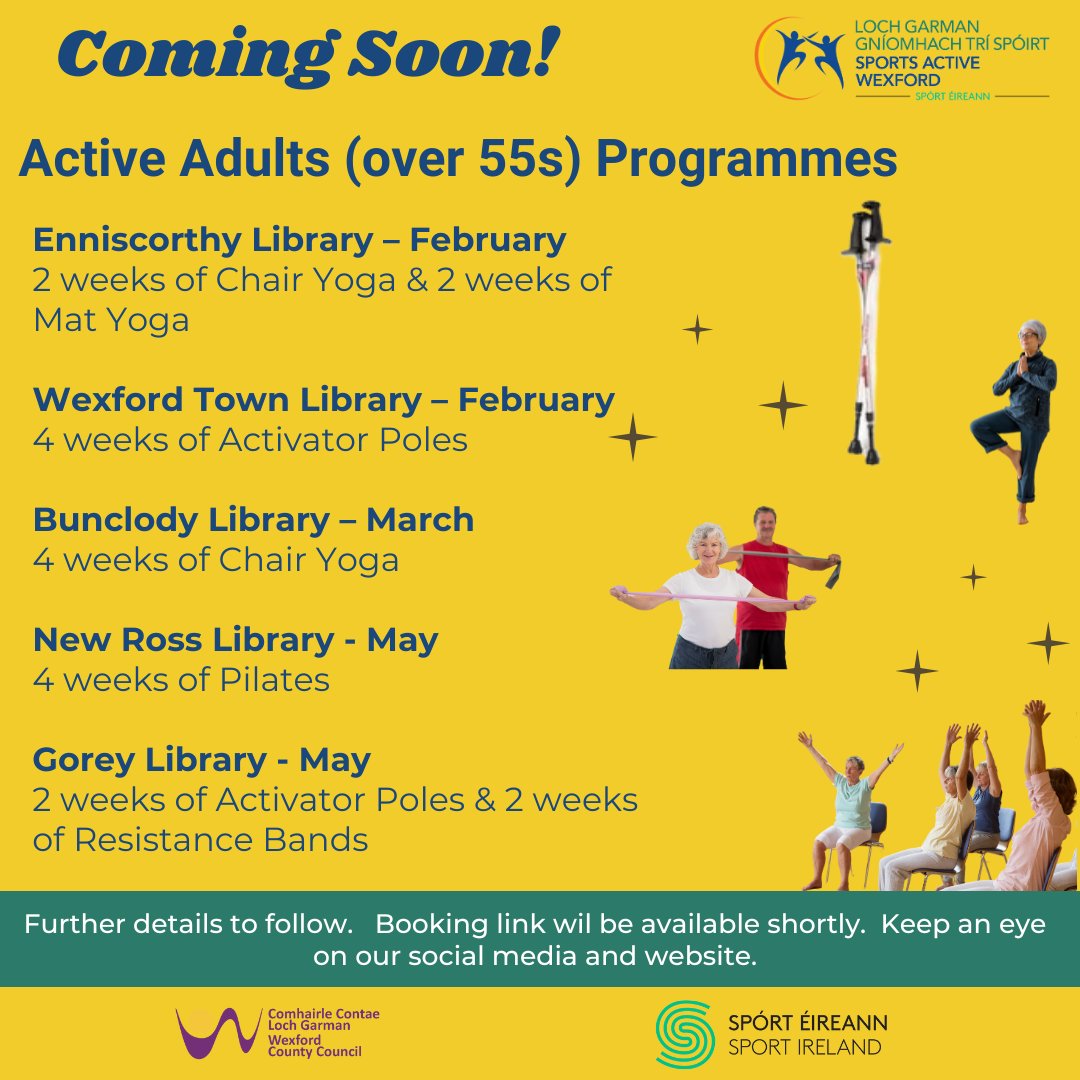 Coming Soon!

LOCH GARMAN
GNÍOMHACH TRÍ SPÓIRT
SPORTS ACTIVE
WEXFORD
SPÓRT ÉIREANN

Active Adults (over 55s) Programmes

Enniscorthy Library – February
2 weeks of Chair Yoga & 2 weeks of Mat Yoga

Wexford Town Library – February
4 weeks of Activator Poles

Bunclody Library – March
4 weeks of Chair Yoga

New Ross Library - May
4 weeks of Pilates

Gorey Library - May
2 weeks of Activator Poles & 2 weeks of Resistance Bands

Further details to follow. Booking link wil be available shortly. Keep an eye on our social media and website.

Comhairle Contae Loch Garman
Wexford County Council

SPÓRT ÉIREANN
SPORT IRELAND